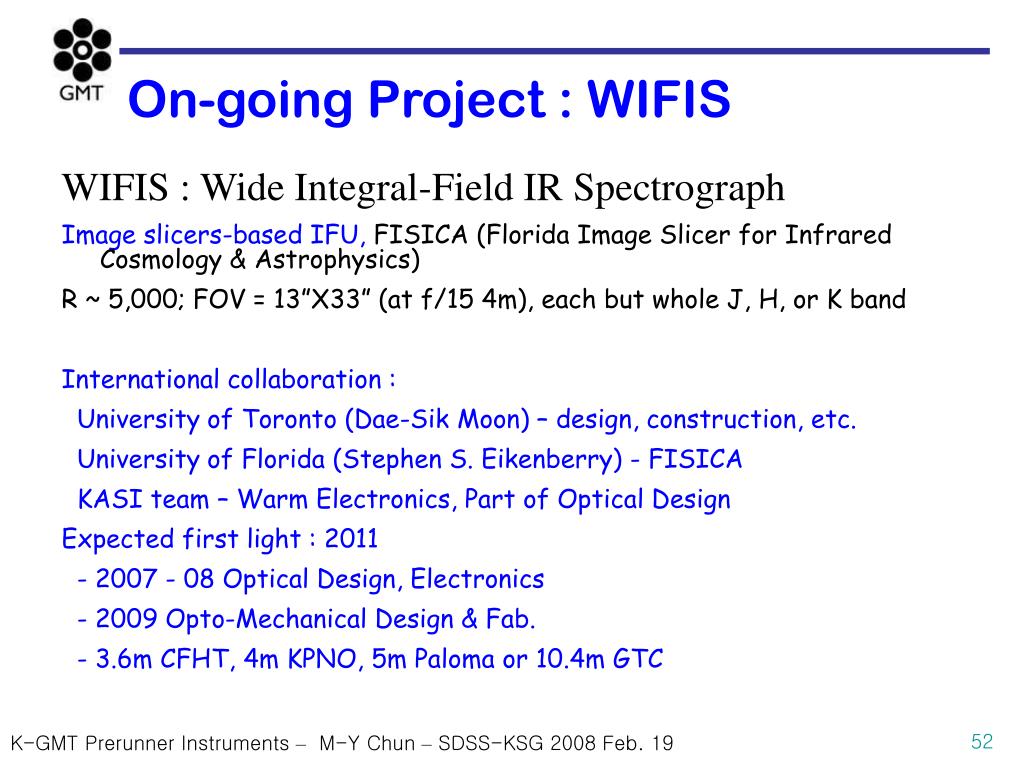 GMT

On-going Project : WIFIS

WIFIS : Wide Integral-Field IR Spectrograph

Image slicers-based IFU, FISICA (Florida Image Slicer for Infrared Cosmology & Astrophysics)

R ~ 5,000; FOV = 13”X33” (at f/15 4m), each but whole J, H, or K band

International collaboration :

University of Toronto (Dae-Sik Moon) – design, construction, etc.

University of Florida (Stephen S. Eikenberry) - FISICA

KASI team – Warm Electronics, Part of Optical Design

Expected first light : 2011

- 2007 - 08 Optical Design, Electronics

- 2009 Opto-Mechanical Design & Fab.

- 3.6m CFHT, 4m KPNO, 5m Paloma or 10.4m GTC

K-GMT Prerunner Instruments – M-Y Chun – SDSS-KSG 2008 Feb. 19

52